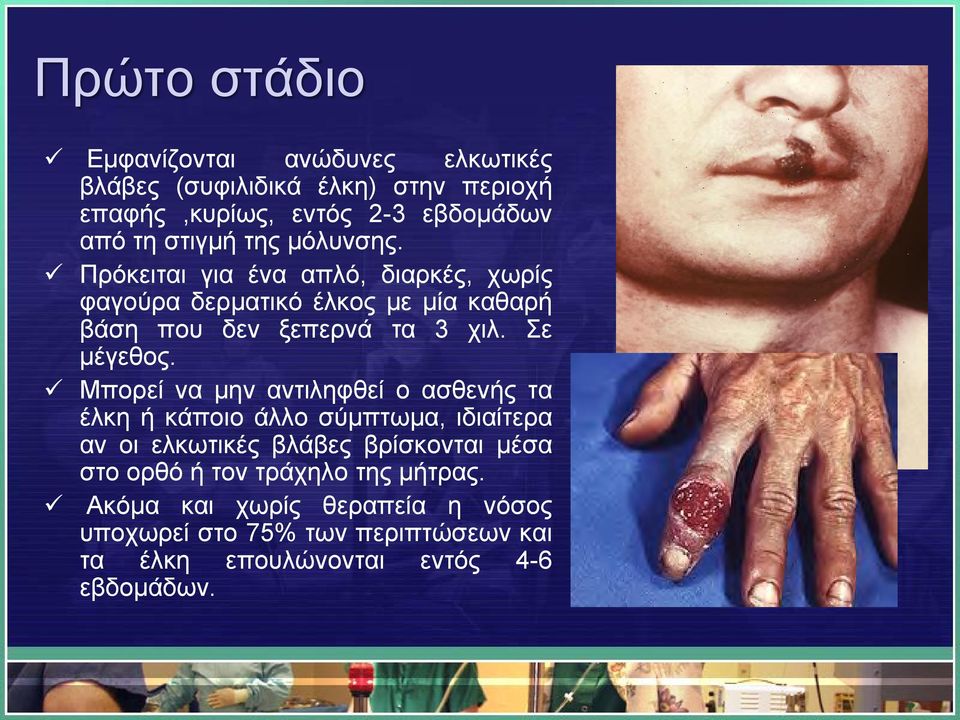 Πρώτο στάδιο

✓ Εμφανίζονται ανώδυνες ελκωτικές βλάβες (συφιλιδικά έλκη) στην περιοχή επαφής ,κυρίως, εντός 2-3 εβδομάδων από τη στιγμή της μόλυνσης.

✓ Πρόκειται για ένα απλό, διαρκές, χωρίς φαγούρα δερματικό έλκος με μία καθαρή βάση που δεν ξεπερνά τα 3 χιλ. Σε μέγεθος.

✓ Μπορεί να μην αντιληφθεί ο ασθενής τα έλκη ή κάποιο άλλο σύμπτωμα, ιδιαίτερα αν οι ελκωτικές βλάβες βρίσκονται μέσα στο ορθό ή τον τράχηλο της μήτρας.

✓ Ακόμα και χωρίς θεραπεία η νόσος υποχωρεί στο 75% των περιπτώσεων και τα έλκη επουλώνονται εντός 4-6 εβδομάδων.